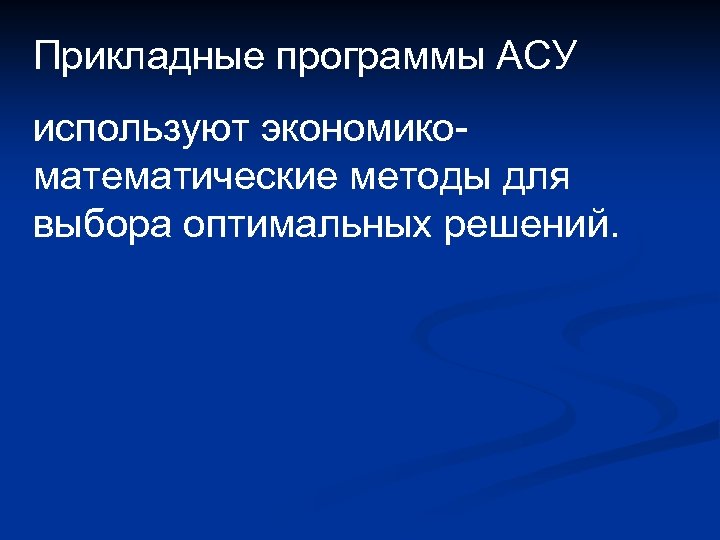 Прикладные программы АСУ

используют экономико-математические методы для выбора оптимальных решений.